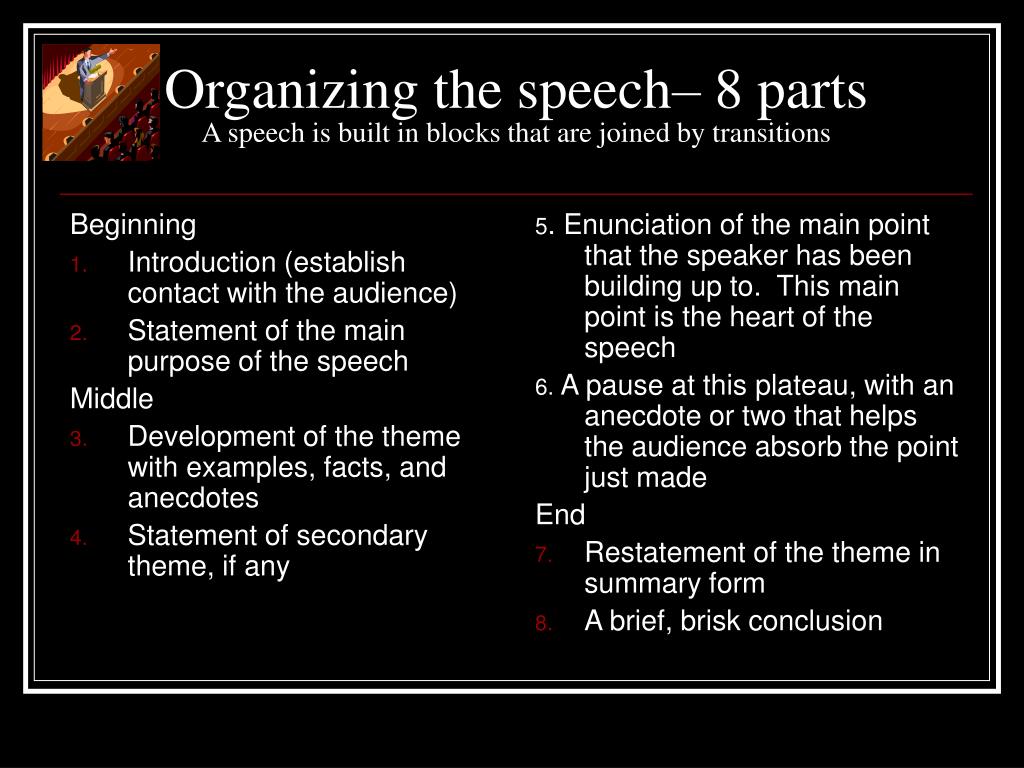 Organizing the speech– 8 parts
A speech is built in blocks that are joined by transitions

Beginning
1. Introduction (establish contact with the audience)
2. Statement of the main purpose of the speech
Middle
3. Development of the theme with examples, facts, and anecdotes
4. Statement of secondary theme, if any

5. Enunciation of the main point that the speaker has been building up to. This main point is the heart of the speech
6. A pause at this plateau, with an anecdote or two that helps the audience absorb the point just made
End
7. Restatement of the theme in summary form
8. A brief, brisk conclusion